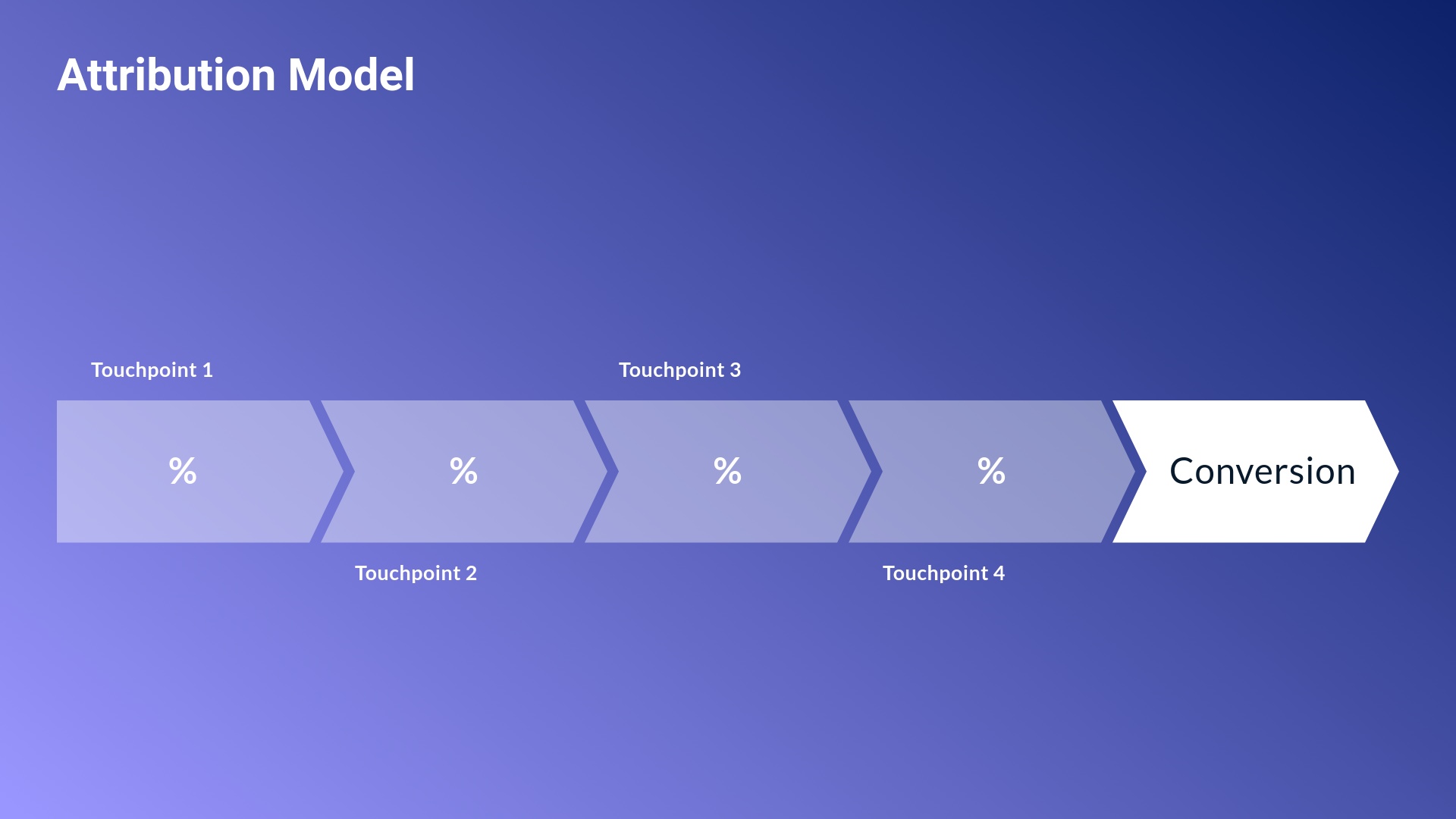 Attribution Model

Touchpoint 1

Touchpoint 3

%

%

%

%

Conversion

Touchpoint 2

Touchpoint 4